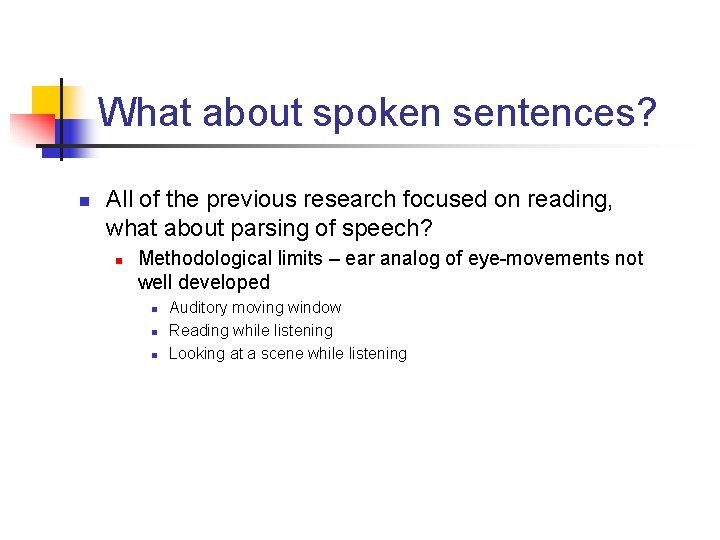 What about spoken sentences?

All of the previous research focused on reading, what about parsing of speech?

Methodological limits – ear analog of eye-movements not well developed

Auditory moving window

Reading while listening

Looking at a scene while listening